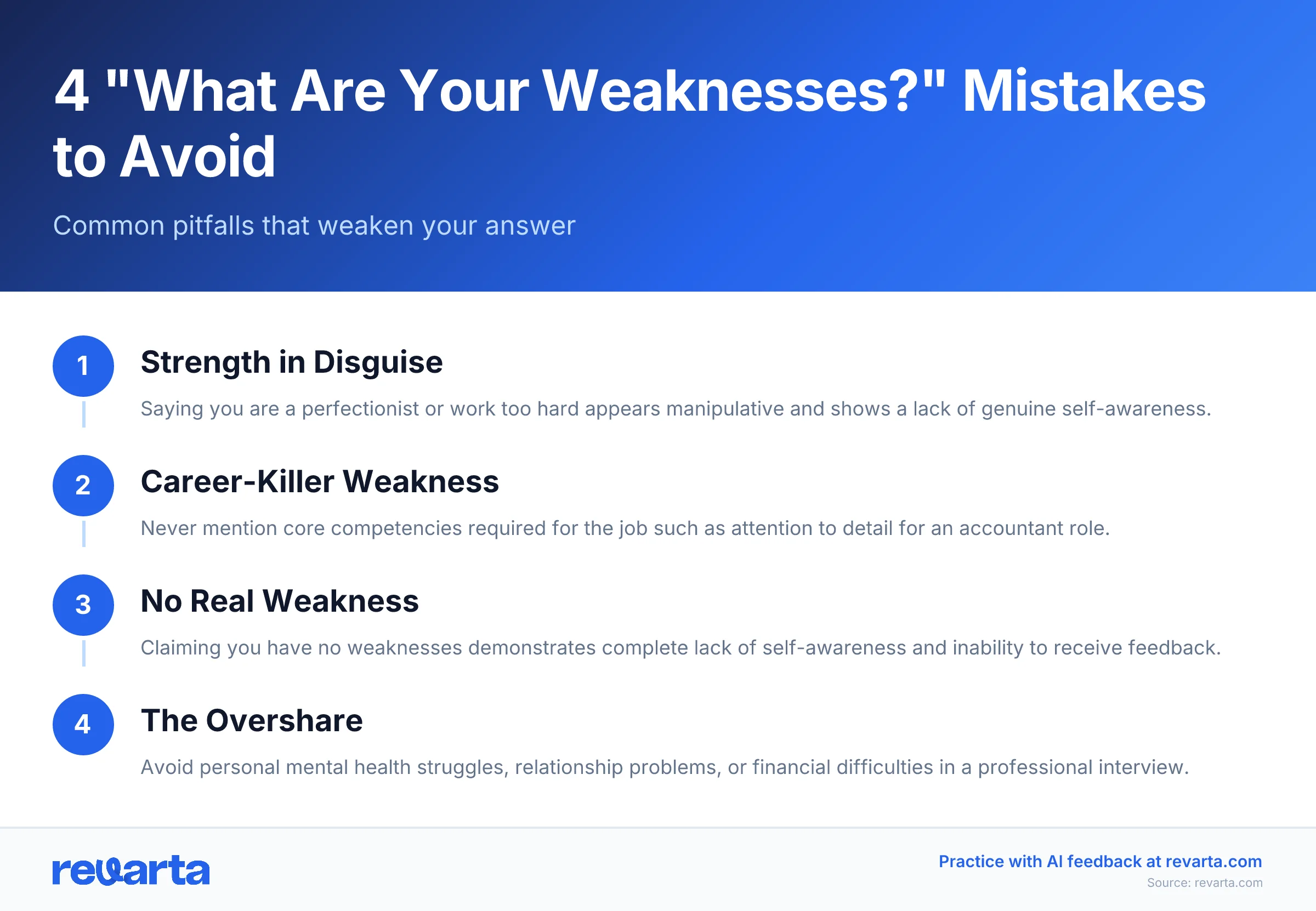 4 "What Are Your Weaknesses?" Mistakes to Avoid

Common pitfalls that weaken your answer

1
Strength in Disguise
Saying you are a perfectionist or work too hard appears manipulative and shows a lack of genuine self-awareness.

2
Career-Killer Weakness
Never mention core competencies required for the job such as attention to detail for an accountant role.

3
No Real Weakness
Claiming you have no weaknesses demonstrates complete lack of self-awareness and inability to receive feedback.

4
The Overshare
Avoid personal mental health struggles, relationship problems, or financial difficulties in a professional interview.

revarta

Practice with AI feedback at revarta.com
Source: revarta.com